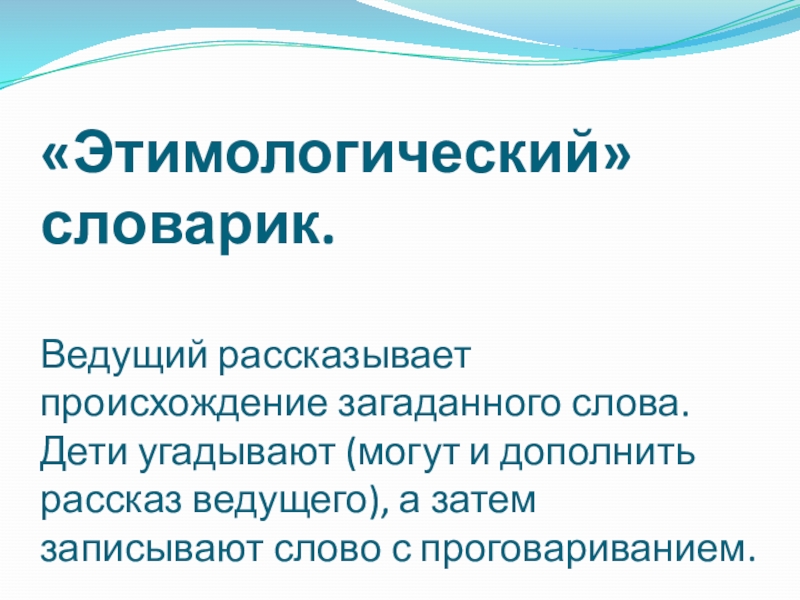 «Этимологический» словарик.

Ведущий рассказывает происхождение загаданного слова. Дети угадывают (могут и дополнить рассказ ведущего), а затем записывают слово с проговариванием.